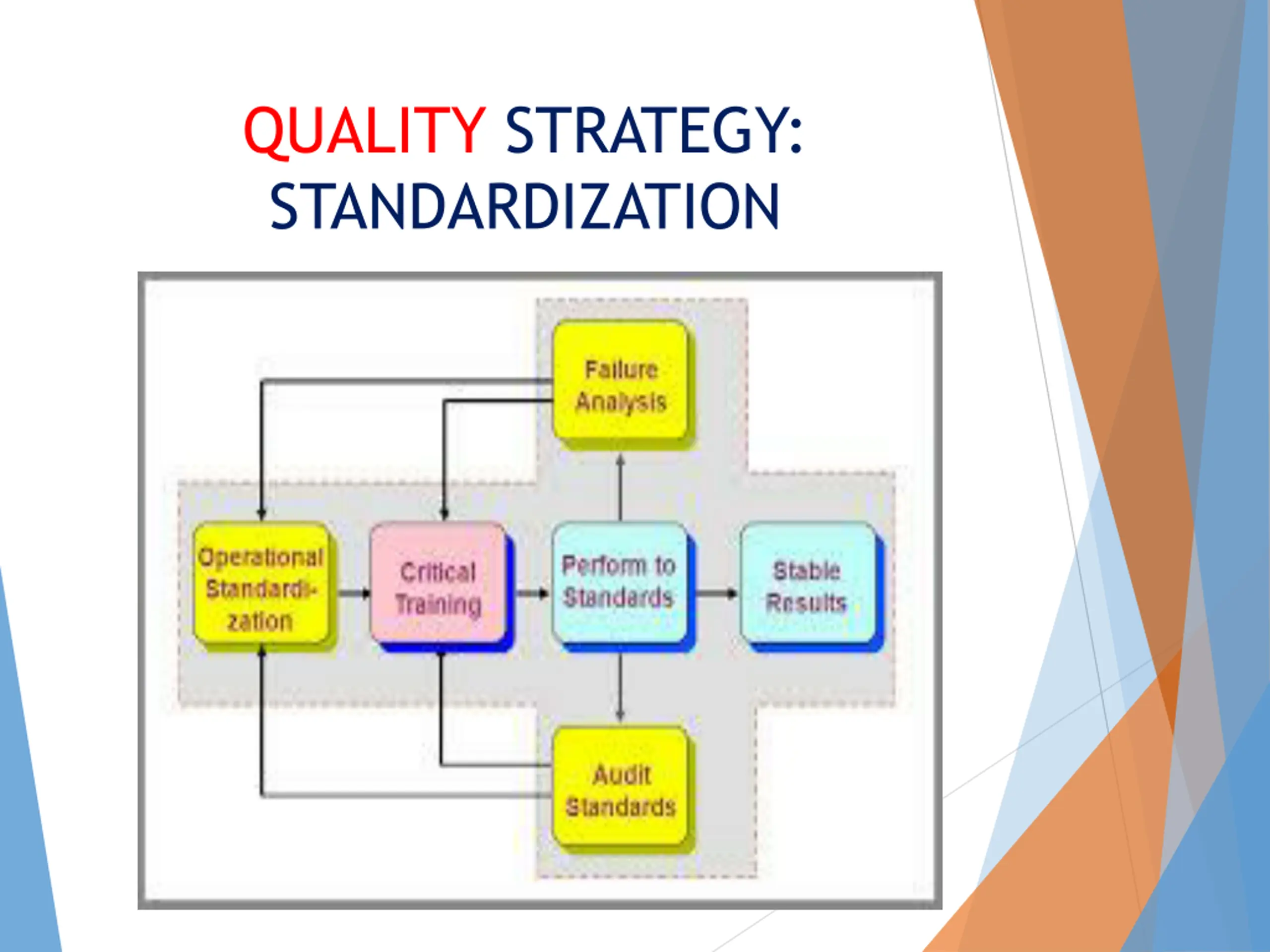 QUALITY STRATEGY: STANDARDIZATION

Failure Analysis

Operational Standardization

Critical Training

Perform to Standards

Stable Results

Audit Standards